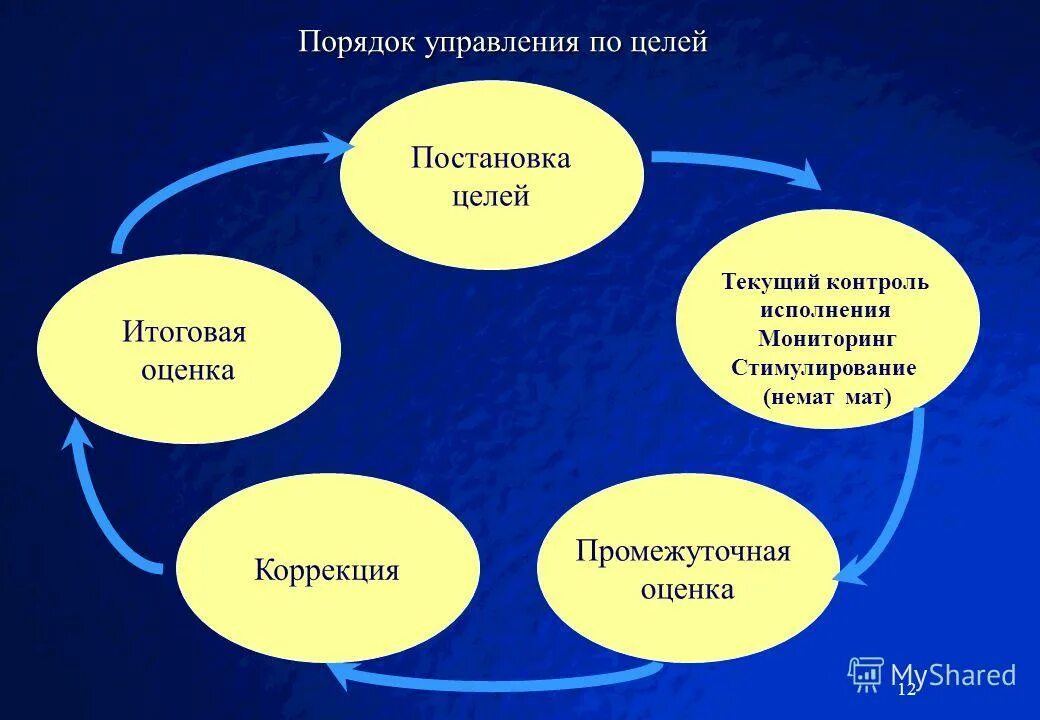 Порядок управления по целей

Постановка целей

Текущий контроль исполнения
Мониторинг
Стимулирование
(немат мат)

Промежуточная оценка

Коррекция

Итоговая оценка

MyShared

12